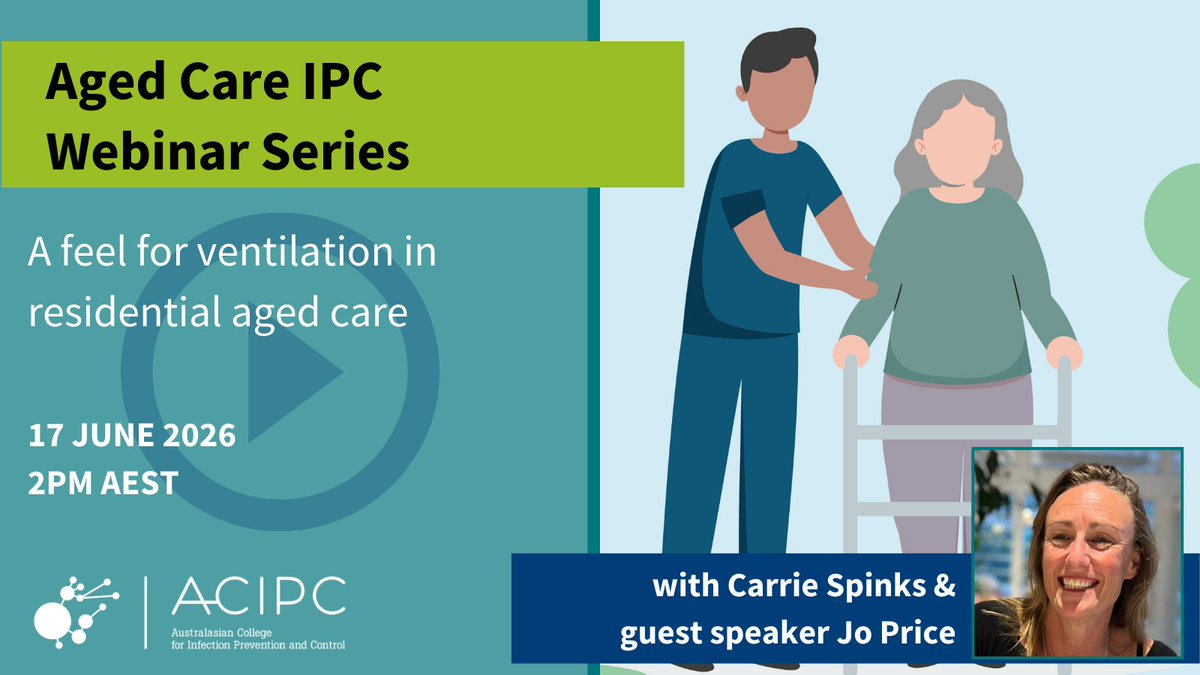 Aged Care IPC Webinar Series

A feel for ventilation in residential aged care

17 JUNE 2026
2PM AEST

ACIPC
Australasian College for Infection Prevention and Control

with Carrie Spinks & guest speaker Jo Price